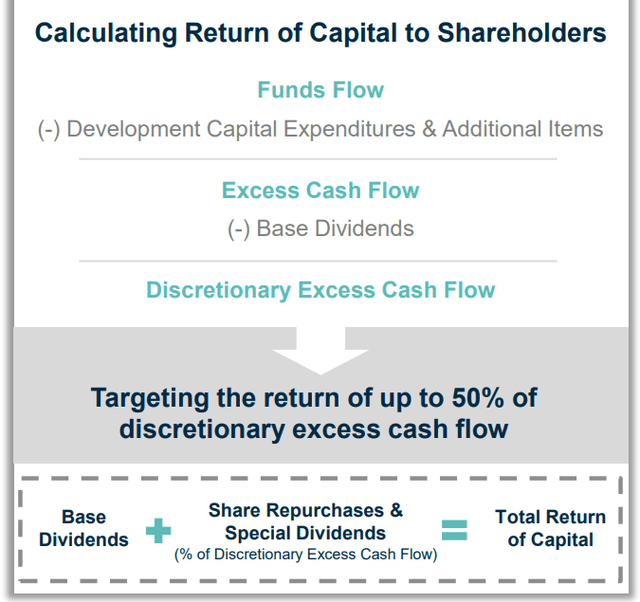 Calculating Return of Capital to Shareholders

Funds Flow

(-) Development Capital Expenditures & Additional Items

Excess Cash Flow

(-) Base Dividends

Discretionary Excess Cash Flow

Targeting the return of up to 50% of discretionary excess cash flow

Base Dividends + Share Repurchases & Special Dividends (% of Discretionary Excess Cash Flow) = Total Return of Capital